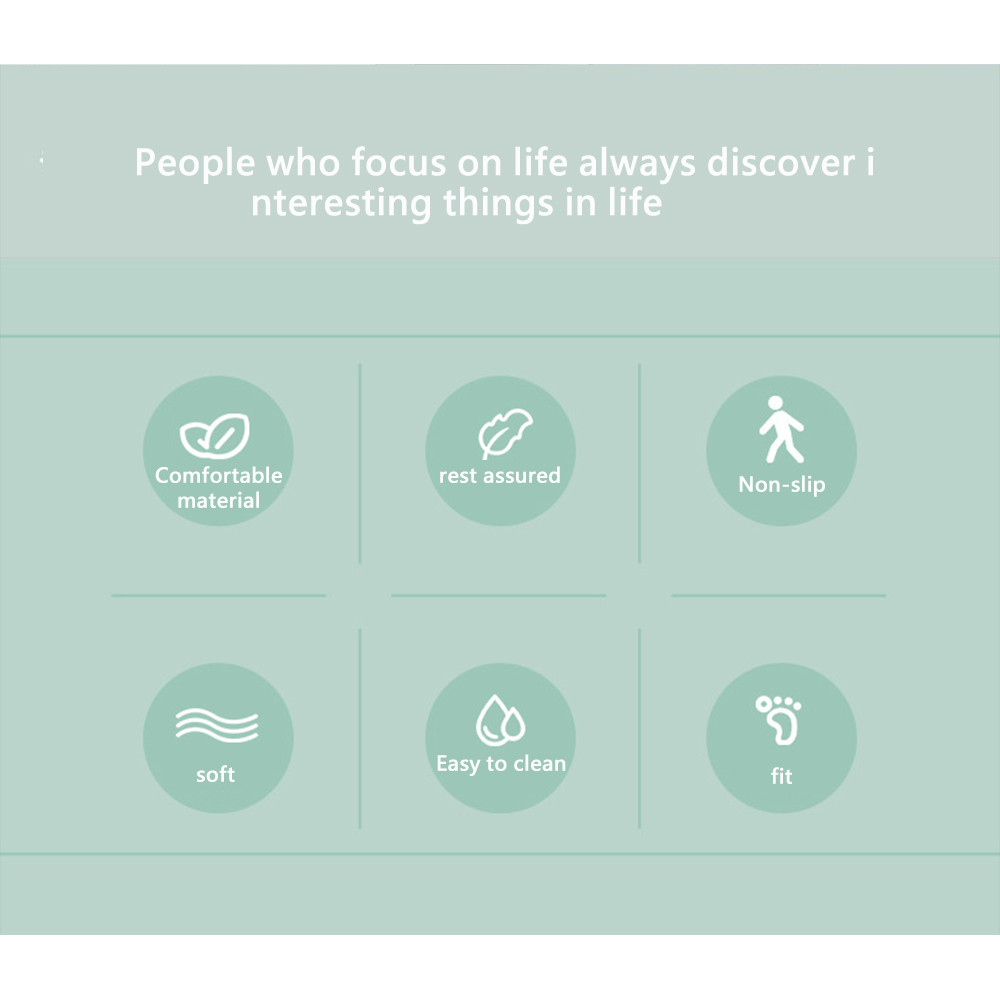 People who focus on life always discover i nteresting things in life

Comfortable material

rest assured

Non-slip

soft

Easy to clean

fit